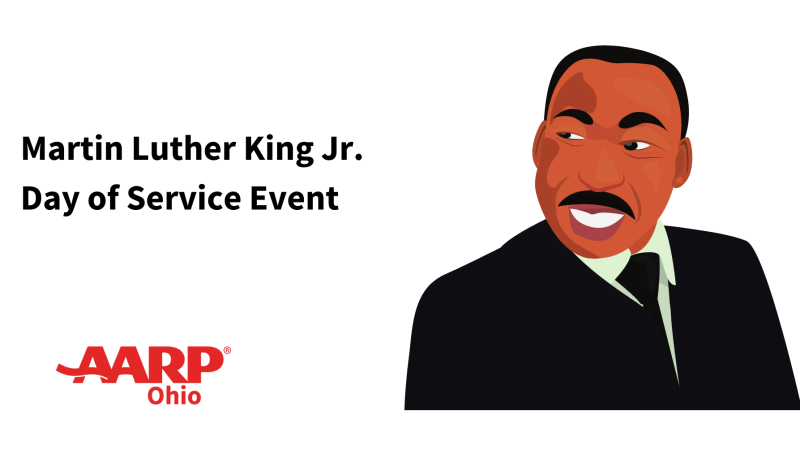 Martin Luther King Jr.
Day of Service Event

AARP®
Ohio